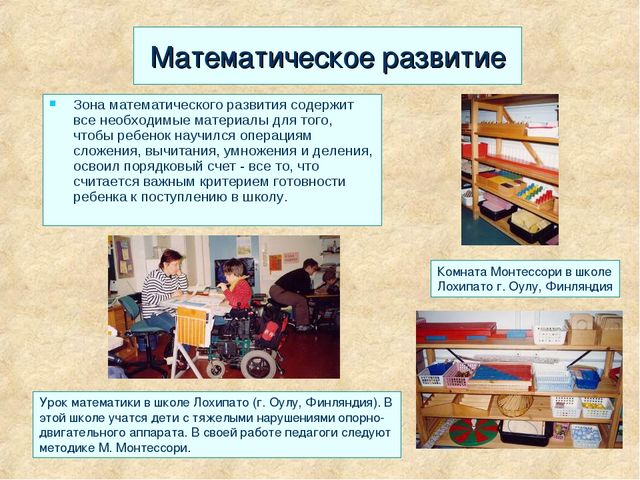 Математическое развитие

Зона математического развития содержит все необходимые материалы для того, чтобы ребенок научился операциям сложения, вычитания, умножения и деления, освоил порядковый счет - все то, что считается важным критерием готовности ребенка к поступлению в школу.

Комната Монтессори в школе Лохипато г. Оулу, Финляндия

Урок математики в школе Лохипато (г. Оулу, Финляндия). В этой школе учатся дети с тяжелыми нарушениями опорно-двигательного аппарата. В своей работе педагоги следуют методике М. Монтессори.